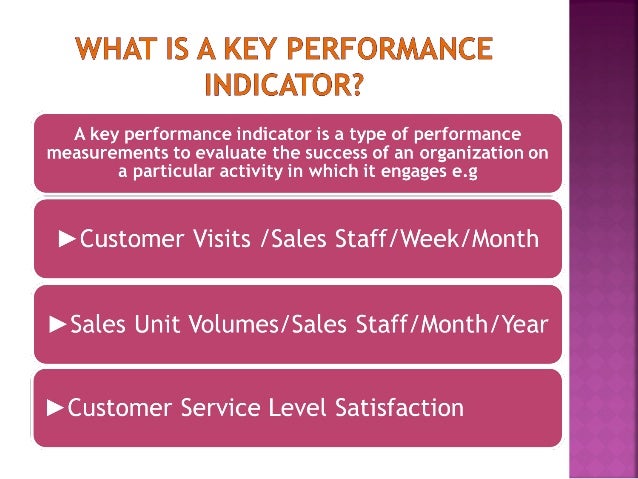 WHAT IS A KEY PERFORMANCE INDICATOR?

A key performance indicator is a type of performance measurements to evaluate the success of an organization on a particular activity in which it engages e.g

►Customer Visits /Sales Staff/Week/Month

►Sales Unit Volumes/Sales Staff/Month/Year

►Customer Service Level Satisfaction